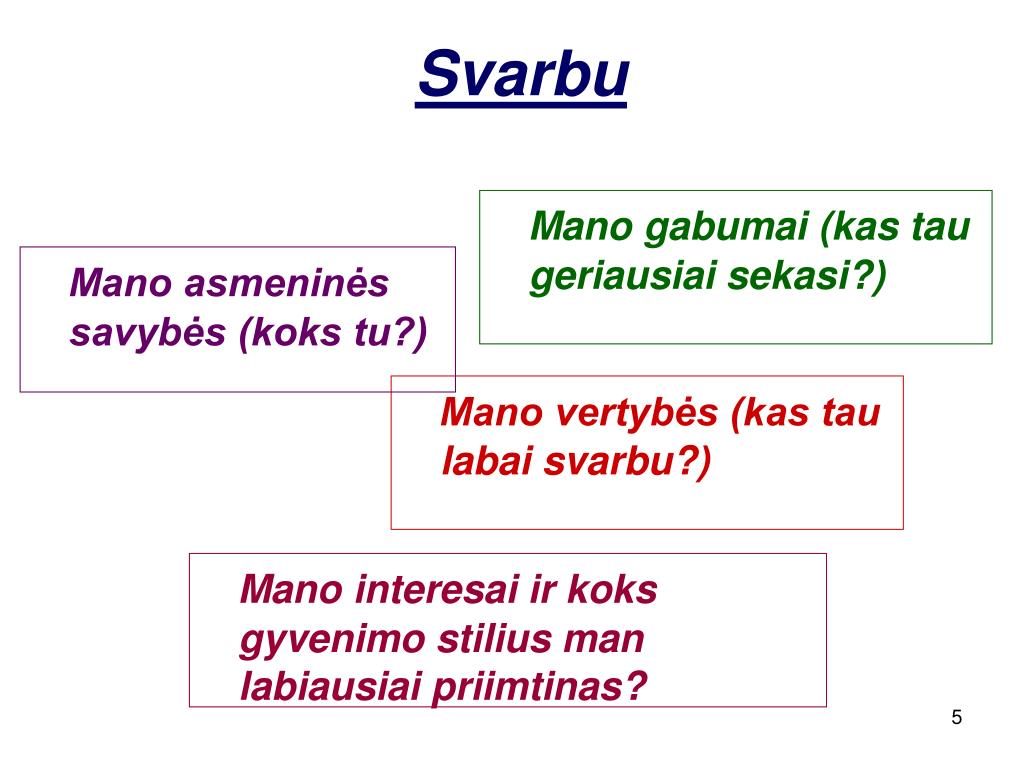 Svarbu

Mano asmeninės savybės (koks tu?)

Mano gabumai (kas tau geriausiai sekasi?)

Mano vertybės (kas tau labai svarbu?)

Mano interesai ir koks gyvenimo stilius man labiausiai priimtinas?

5